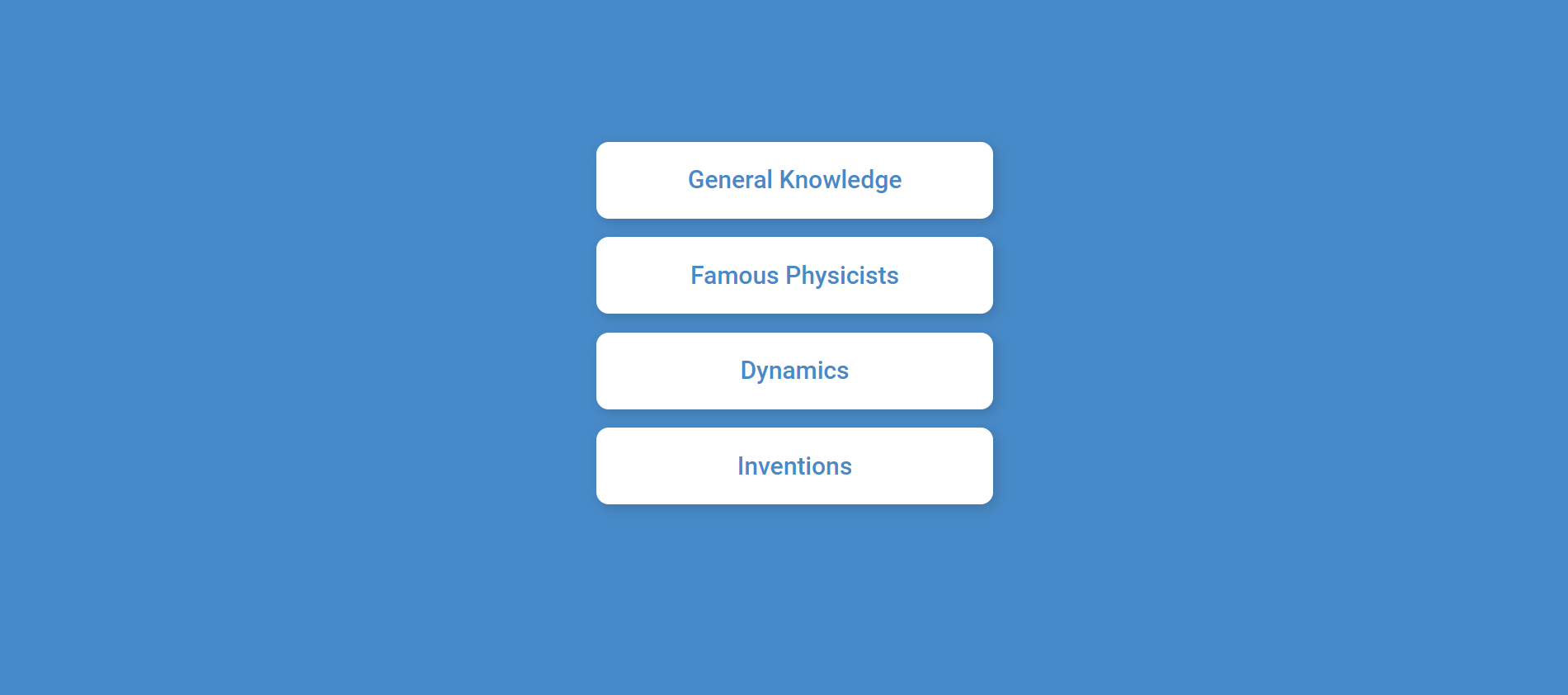 General Knowledge

Famous Physicists

Dynamics

Inventions